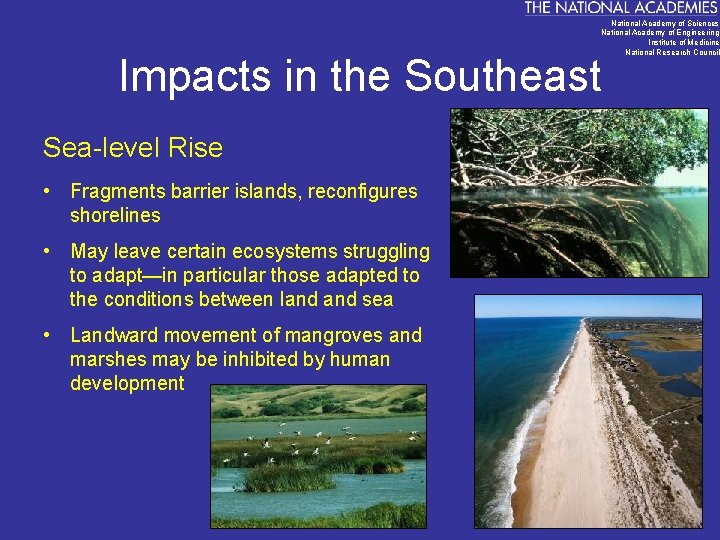 THE NATIONAL ACADEMIES
National Academy of Sciences
National Academy of Engineering
Institute of Medicine
National Research Council

Impacts in the Southeast

Sea-level Rise

• Fragments barrier islands, reconfigures shorelines

• May leave certain ecosystems struggling to adapt—in particular those adapted to the conditions between land and sea

• Landward movement of mangroves and marshes may be inhibited by human development